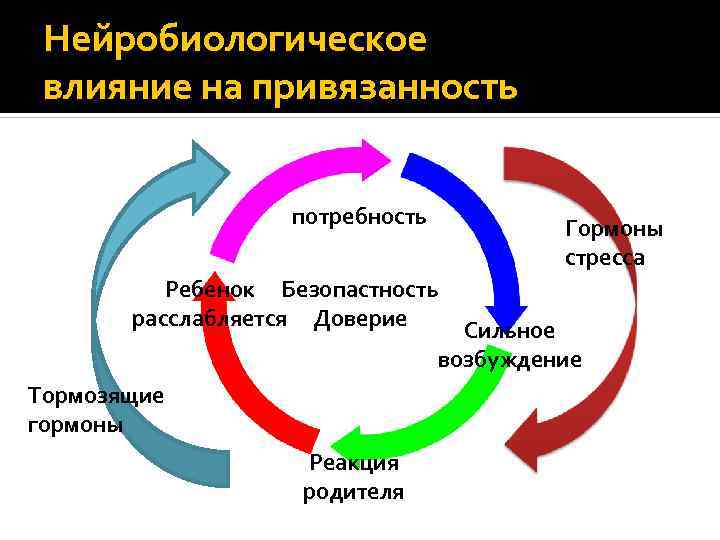 Нейробиологическое влияние на привязанность

потребность

Гормоны стресса

Ребенок расслабляется

Безопастность Доверие

Сильное возбуждение

Тормозящие гормоны

Реакция родителя